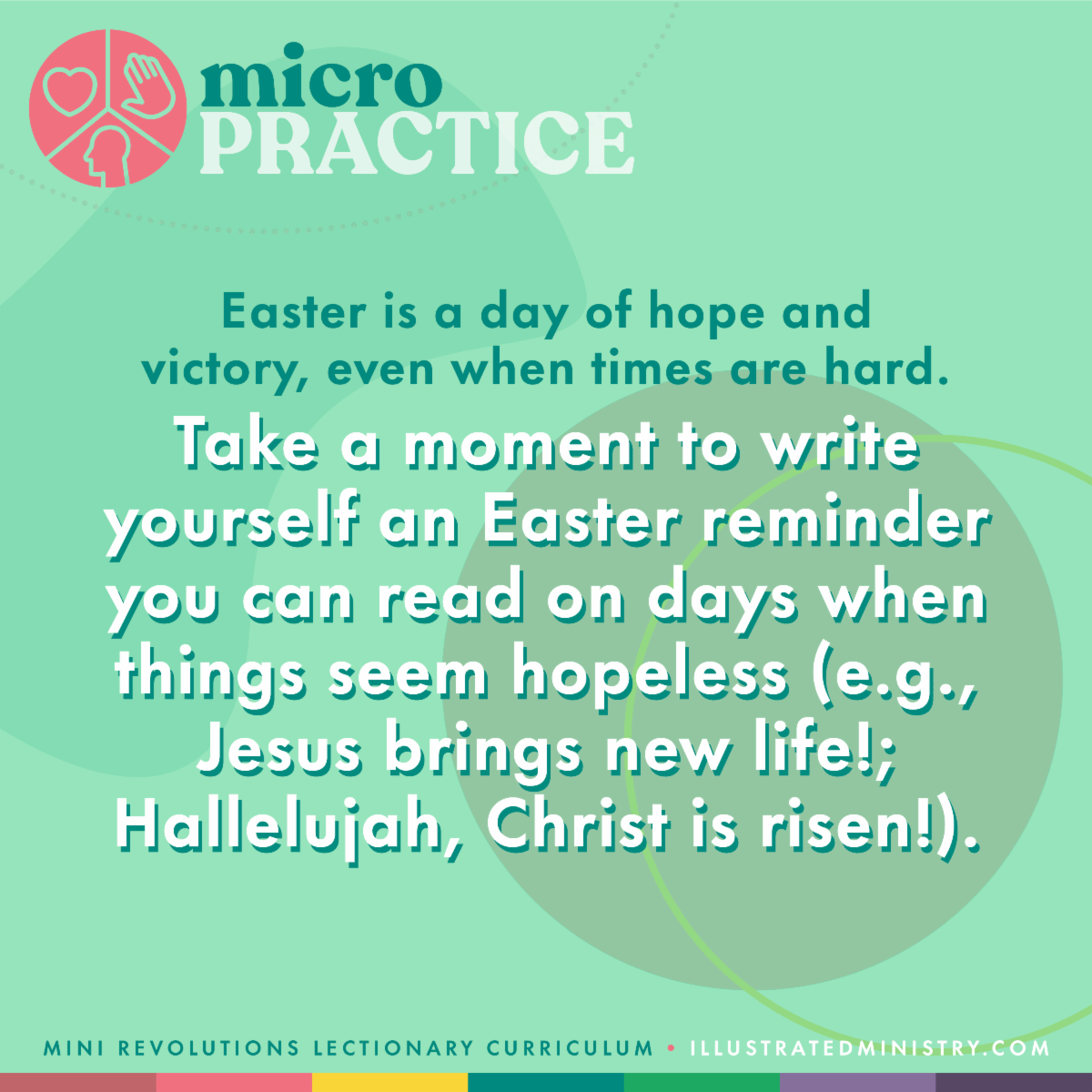 micro PRACTICE

Easter is a day of hope and victory, even when times are hard.

Take a moment to write yourself an Easter reminder you can read on days when things seem hopeless (e.g., Jesus brings new life!; Hallelujah, Christ is risen!).

MINI REVOLUTIONS LECTIONARY CURRICULUM • ILLUSTRATEDMINISTRY.COM